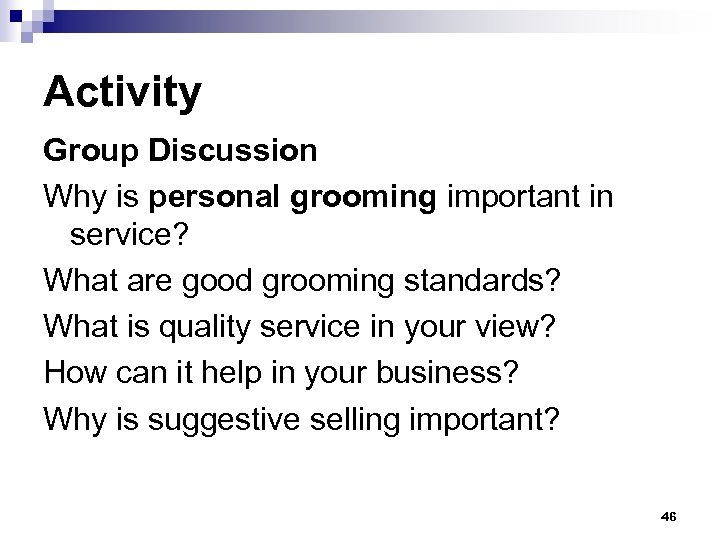 Activity

Group Discussion

Why is personal grooming important in service?

What are good grooming standards?

What is quality service in your view?

How can it help in your business?

Why is suggestive selling important?

46